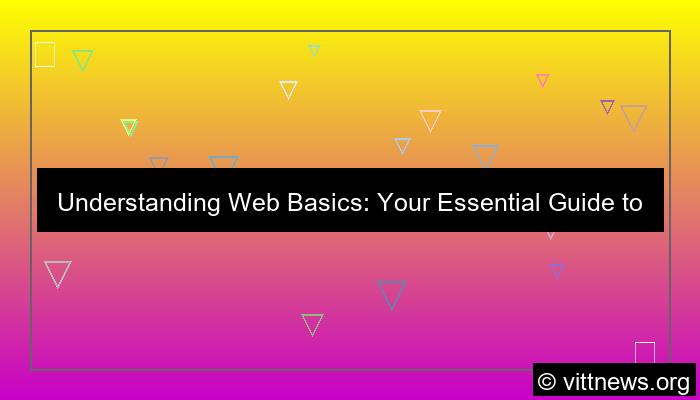 Understanding Web Basics: Your Essential Guide to

© vittnews.org